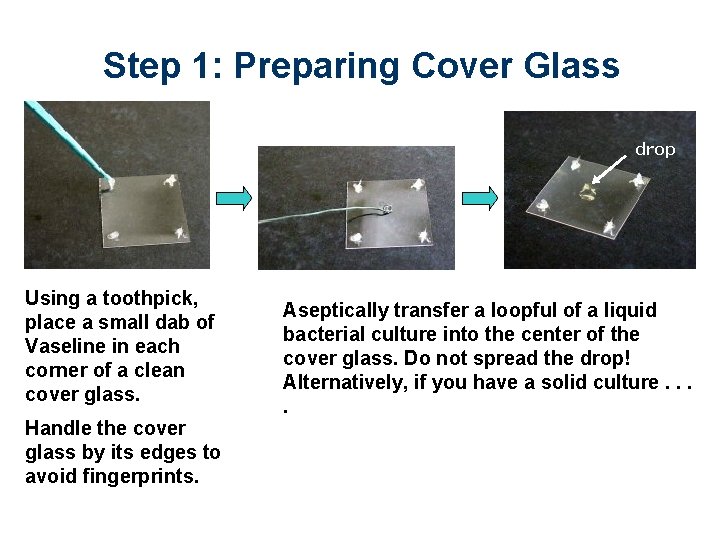 Step 1: Preparing Cover Glass

drop

Using a toothpick, place a small dab of Vaseline in each corner of a clean cover glass.

Handle the cover glass by its edges to avoid fingerprints.

Aseptically transfer a loopful of a liquid bacterial culture into the center of the cover glass. Do not spread the drop! Alternatively, if you have a solid culture . . . .